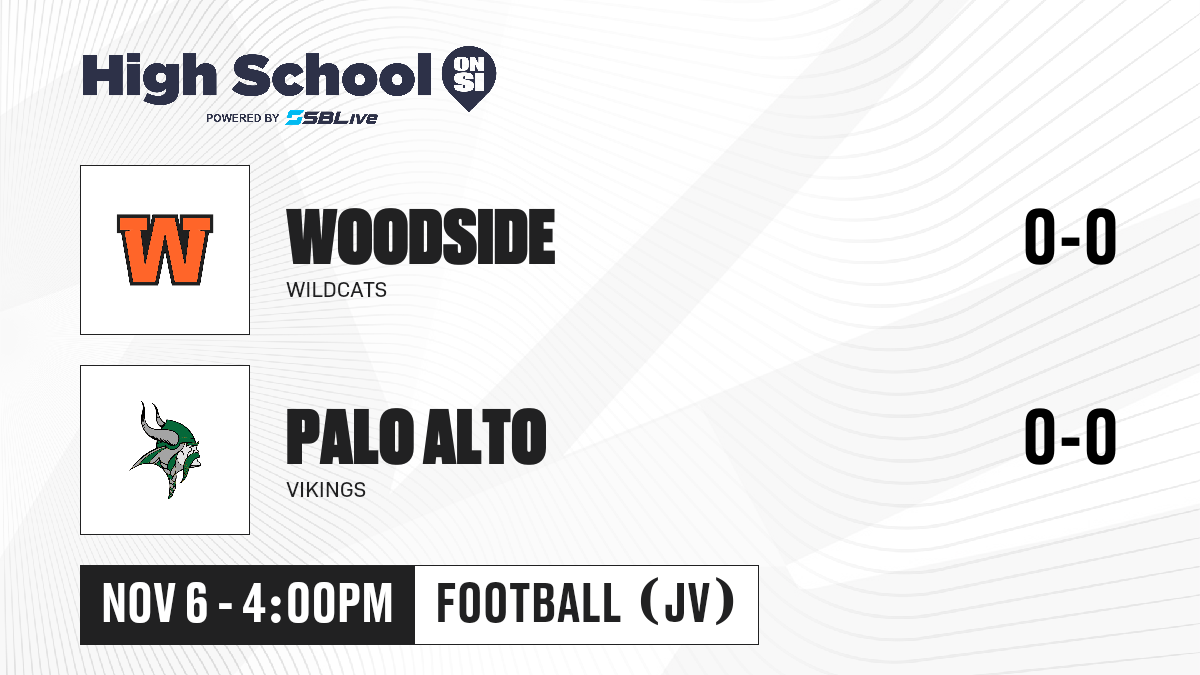 High School ON SI
POWERED BY SBLive

W

WOODSIDE
WILDCATS

0-0

PALO ALTO
VIKINGS

0-0

NOV 6 - 4:00PM

FOOTBALL (JV)